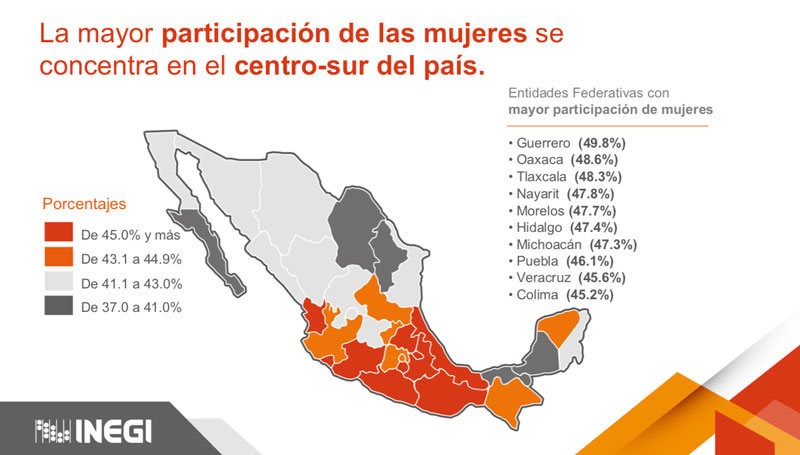 La mayor participación de las mujeres se concentra en el centro-sur del país.

Entidades Federativas con mayor participación de mujeres

• Guerrero (49.8%)
• Oaxaca (48.6%)
• Tlaxcala (48.3%)
• Nayarit (47.8%)
• Morelos (47.7%)
• Hidalgo (47.4%)
• Michoacán (47.3%)
• Puebla (46.1%)
• Veracruz (45.6%)
• Colima (45.2%)

Porcentajes
De 45.0% y más
De 43.1 a 44.9%
De 41.1 a 43.0%
De 37.0 a 41.0%

INEGI